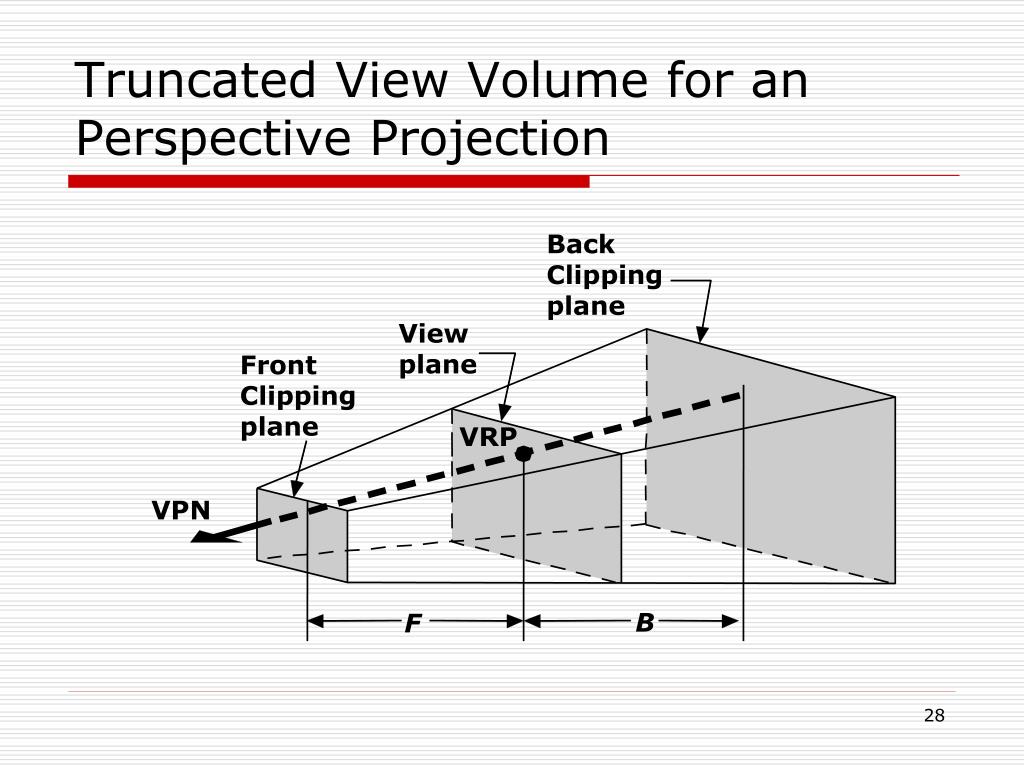 Truncated View Volume for an Perspective Projection

Back Clipping plane

View plane

Front Clipping plane

VRP

VPN

F

B

28